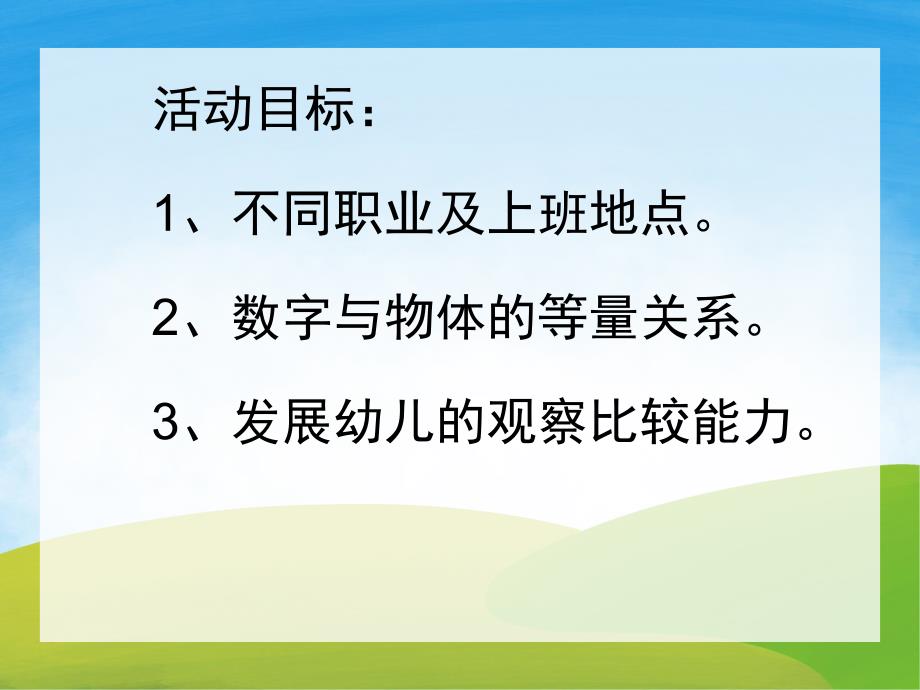 活动目标：

1、不同职业及上班地点。

2、数字与物体的等量关系。

3、发展幼儿的观察比较能力。